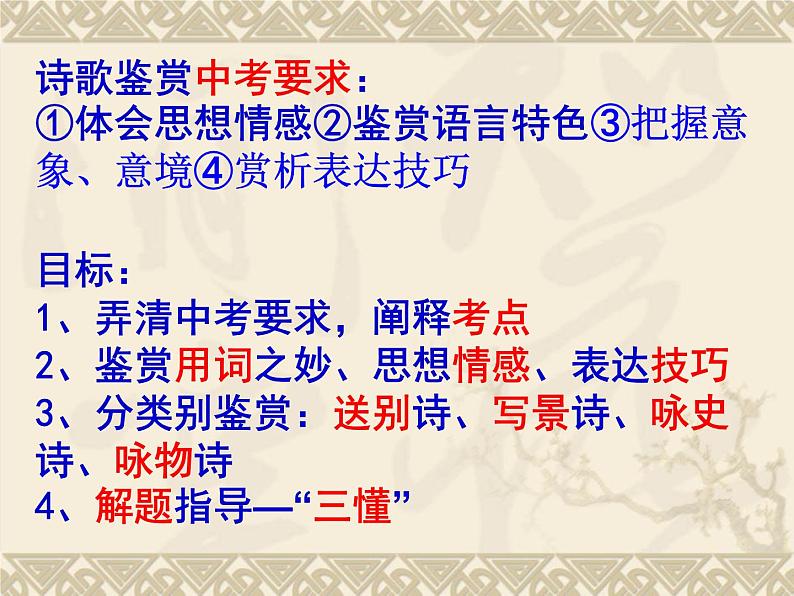 诗歌鉴赏中考要求：
①体会思想情感②鉴赏语言特色③把握意象、意境④赏析表达技巧

目标：
1、弄清中考要求，阐释考点
2、鉴赏用词之妙、思想情感、表达技巧
3、分类别鉴赏：送别诗、写景诗、咏史诗、咏物诗
4、解题指导—“三懂”